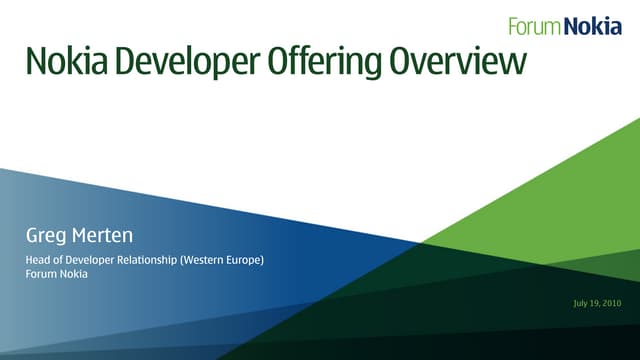 Forum Nokia

Nokia Developer Offering Overview

Greg Merten

Head of Developer Relationship (Western Europe)
Forum Nokia

July 19, 2010